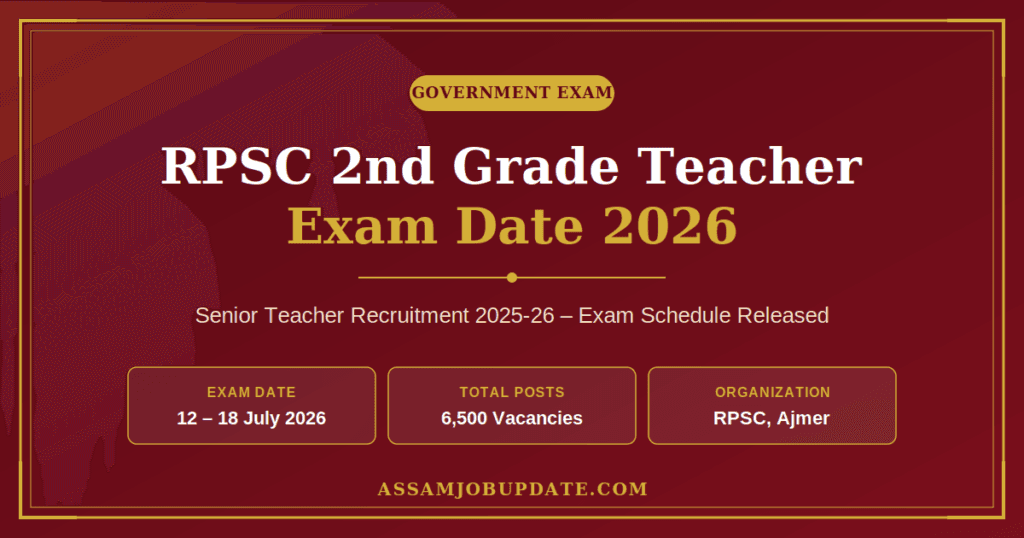 GOVERNMENT EXAM

RPSC 2nd Grade Teacher
Exam Date 2026

Senior Teacher Recruitment 2025-26 – Exam Schedule Released

EXAM DATE
12 – 18 July 2026

TOTAL POSTS
6,500 Vacancies

ORGANIZATION
RPSC, Ajmer

ASSAMJOBUPDATE.COM